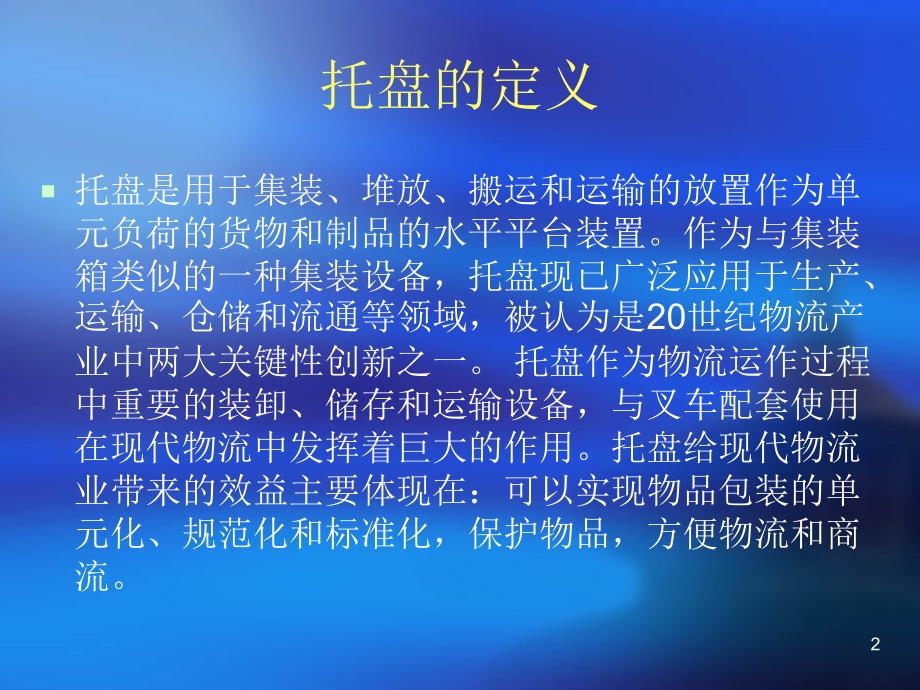 托盘的定义

托盘是用于集装、堆放、搬运和运输的放置作为单元负荷的货物和制品的水平平台装置。作为与集装箱类似的一种集装设备，托盘现已广泛应用于生产、运输、仓储和流通等领域，被认为是20世纪物流产业中两大关键性创新之一。 托盘作为物流运作过程中重要的装卸、储存和运输设备，与叉车配套使用在现代物流中发挥着巨大的作用。托盘给现代物流业带来的效益主要体现在：可以实现物品包装的单元化、规范化和标准化，保护物品，方便物流和商流。

2